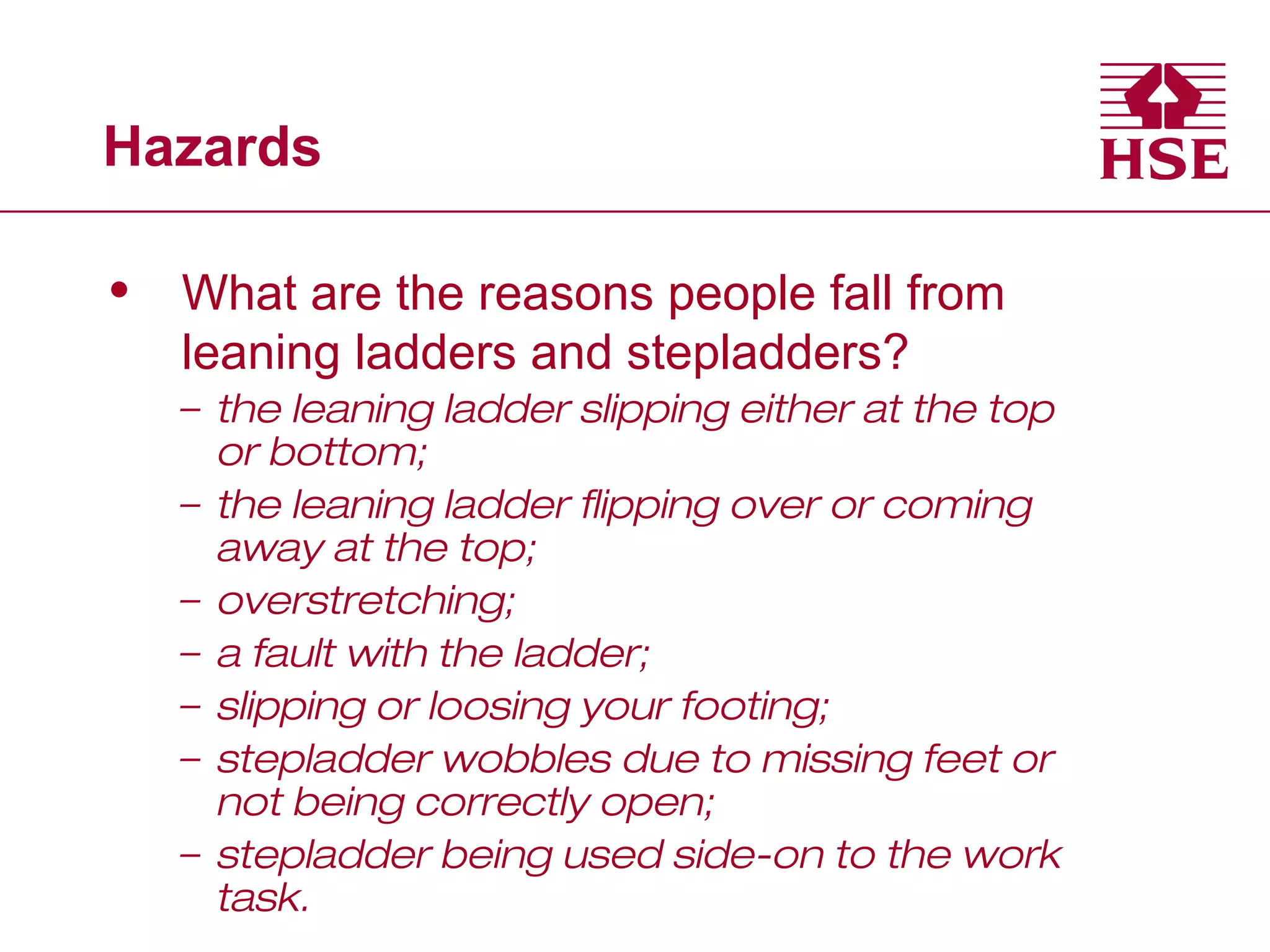 Hazards

HSE

• What are the reasons people fall from leaning ladders and stepladders?
– the leaning ladder slipping either at the top or bottom;
– the leaning ladder flipping over or coming away at the top;
– overstretching;
– a fault with the ladder;
– slipping or loosing your footing;
– stepladder wobbles due to missing feet or not being correctly open;
– stepladder being used side-on to the work task.